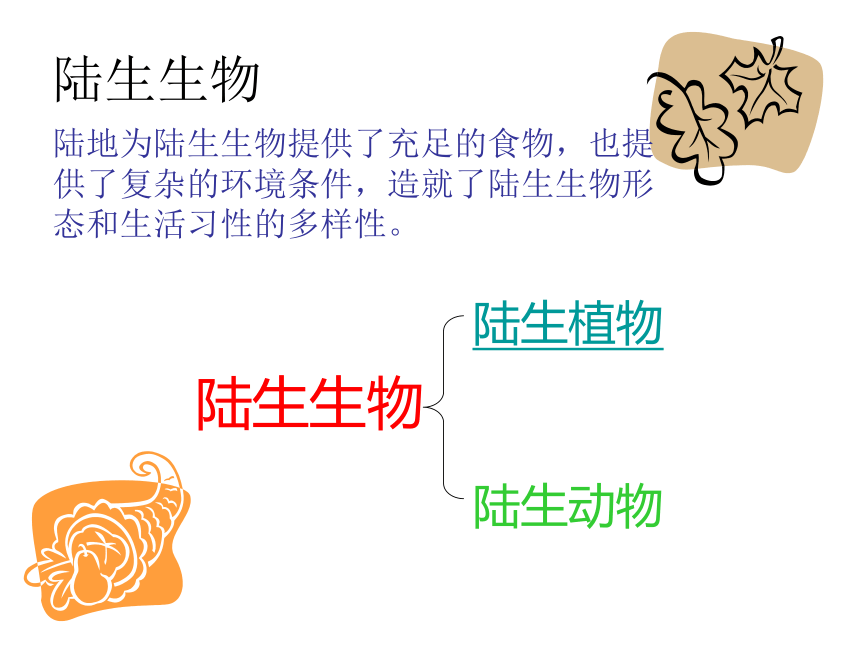 陆生生物

陆地为陆生生物提供了充足的食物，也提供了复杂的环境条件，造就了陆生生物形态和生活习性的多样性。

陆生生物

陆生植物

陆生动物